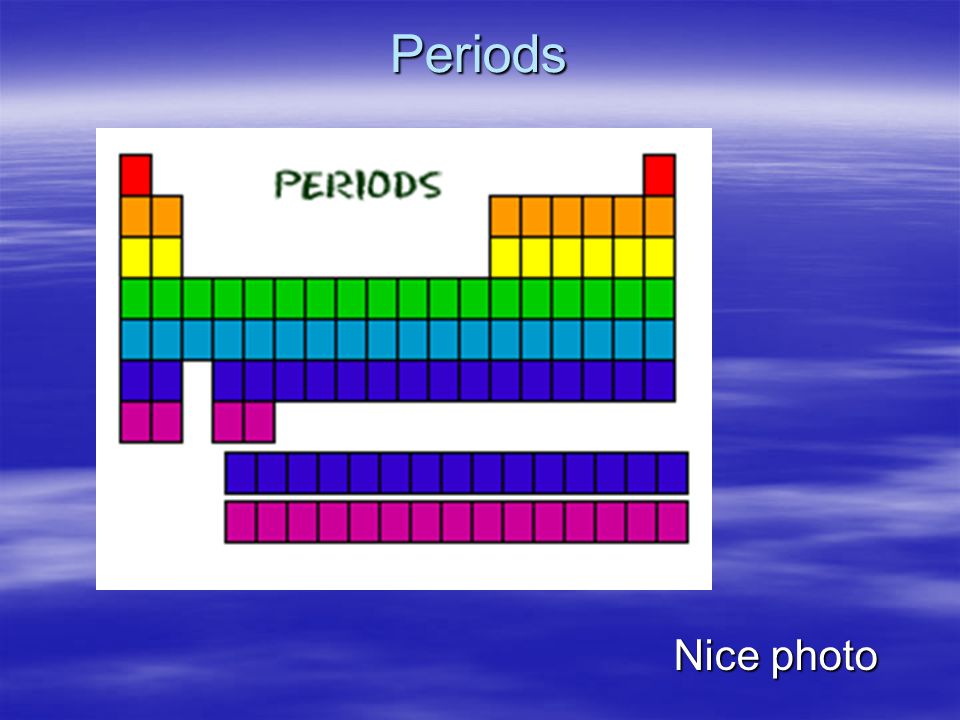 Periods

PERIODS

Nice photo